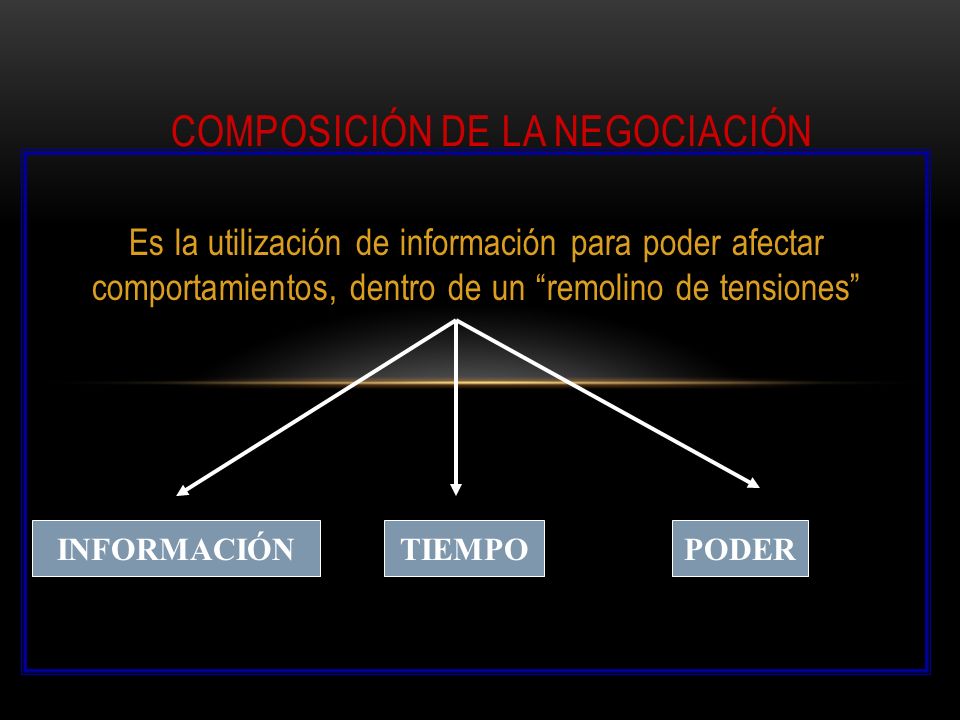 COMPOSICIÓN DE LA NEGOCIACIÓN

Es la utilización de información para poder afectar comportamientos, dentro de un “remolino de tensiones”

INFORMACIÓN

TIEMPO

PODER